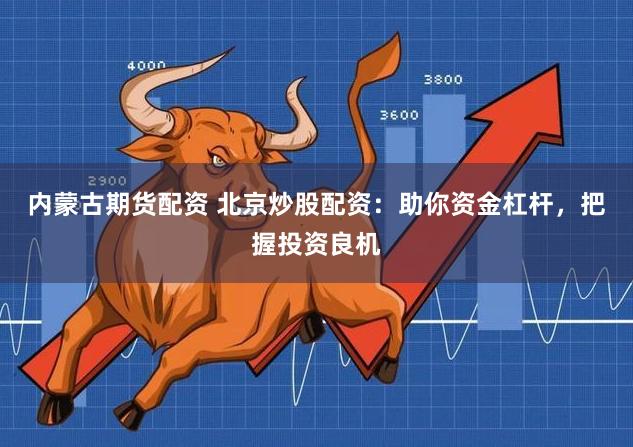 4000

3800

3600

2900

内蒙古期货配资 北京炒股配资：助你资金杠杆，把握投资良机